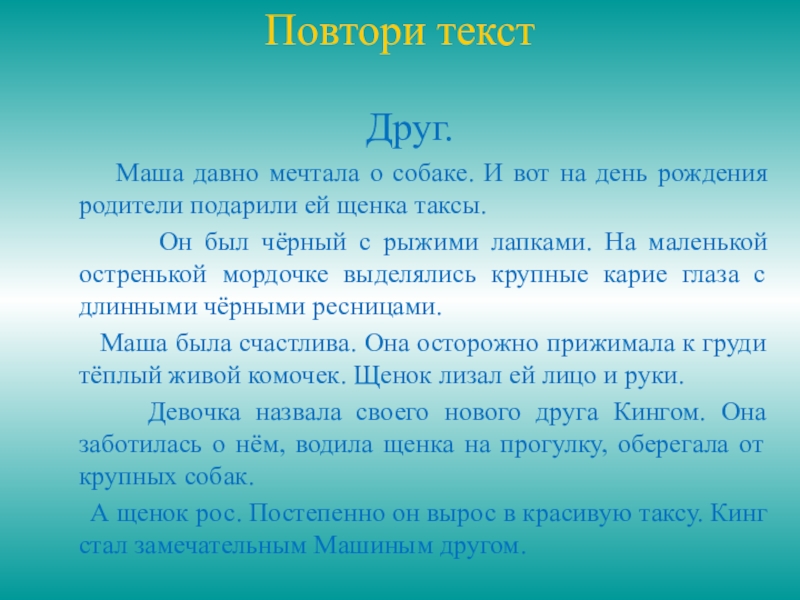 Повтори текст

Друг.

Маша давно мечтала о собаке. И вот на день рождения родители подарили ей щенка таксы.

Он был чёрный с рыжими лапками. На маленькой остренькой мордочке выделялись крупные карие глаза с длинными чёрными ресницами.

Маша была счастлива. Она осторожно прижимала к груди тёплый живой комочек. Щенок лизал ей лицо и руки.

Девочка назвала своего нового друга Кингом. Она заботилась о нём, водила щенка на прогулку, оберегала от крупных собак.

А щенок рос. Постепенно он вырос в красивую таксу. Кинг стал замечательным Машиным другом.